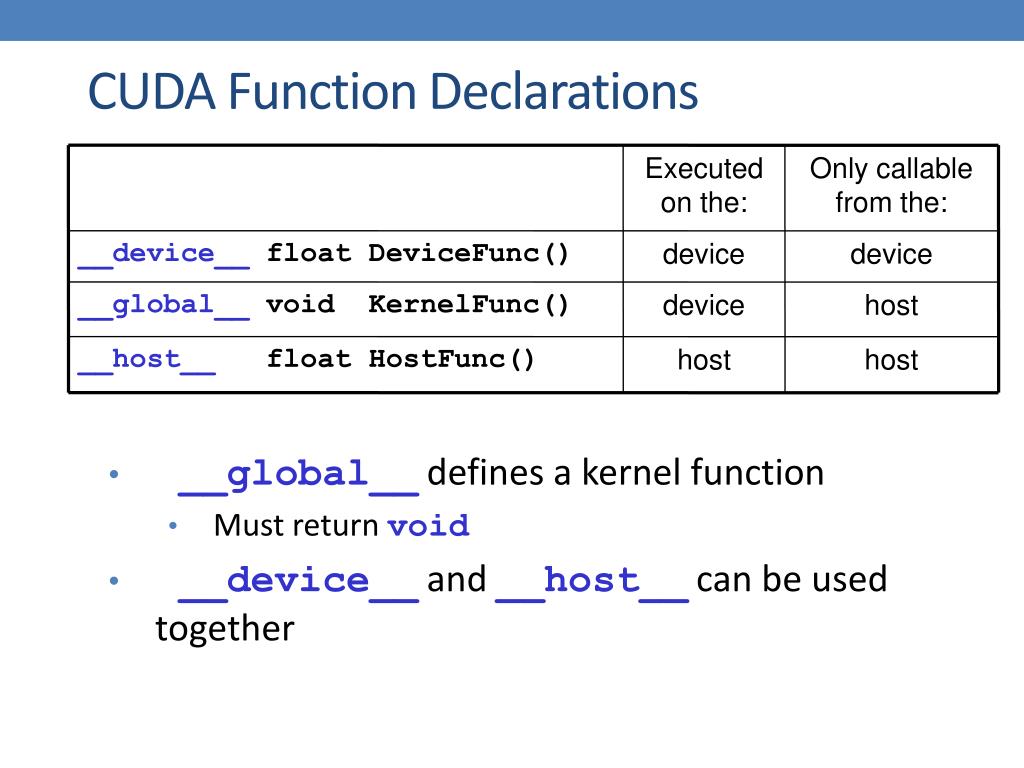 CUDA Function Declarations

| | Executed on the: | Only callable from the: |
|---|---|---|
| __device__ float DeviceFunc() | device | device |
| __global__ void KernelFunc() | device | host |
| __host__ float HostFunc() | host | host |

• __global__ defines a kernel function
  • Must return void
• __device__ and __host__ can be used together